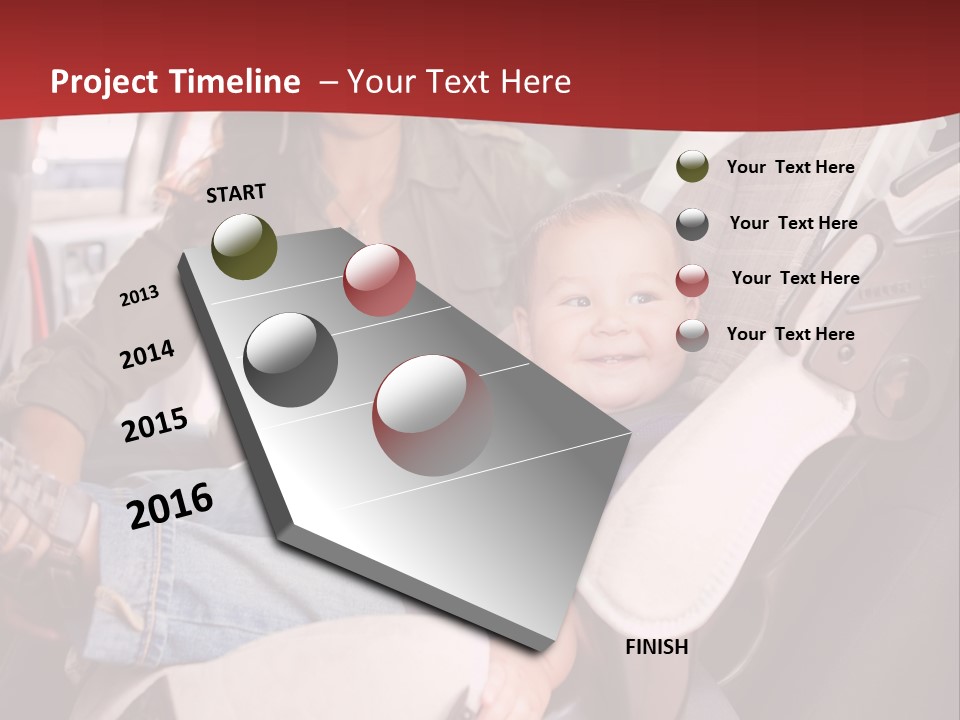 Project Timeline – Your Text Here

START

2013

2014

2015

2016

FINISH

Your Text Here

Your Text Here

Your Text Here

Your Text Here